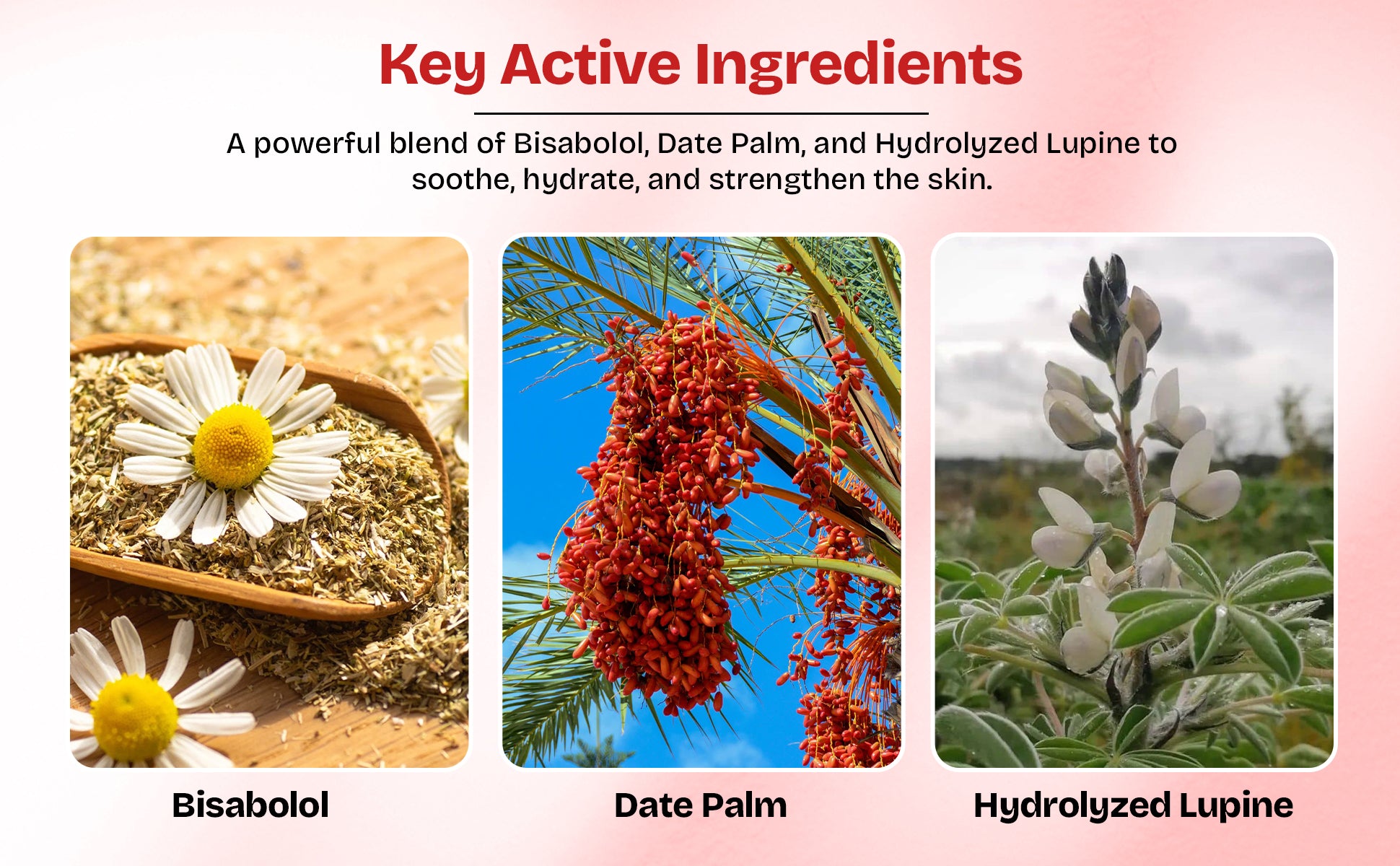 Key Active Ingredients

A powerful blend of Bisabolol, Date Palm, and Hydrolyzed Lupine to soothe, hydrate, and strengthen the skin.

Bisabolol

Date Palm

Hydrolyzed Lupine